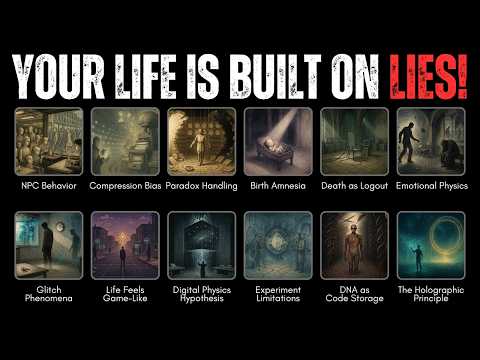 YOUR LIFE IS BUILT ON LIES!

NPC Behavior

Compression Bias

Paradox Handling

Birth Amnesia

Death as Logout

Emotional Physics

Glitch Phenomena

Life Feels Game-Like

Digital Physics Hypothesis

Experiment Limitations

DNA as Code Storage

The Holographic Principle